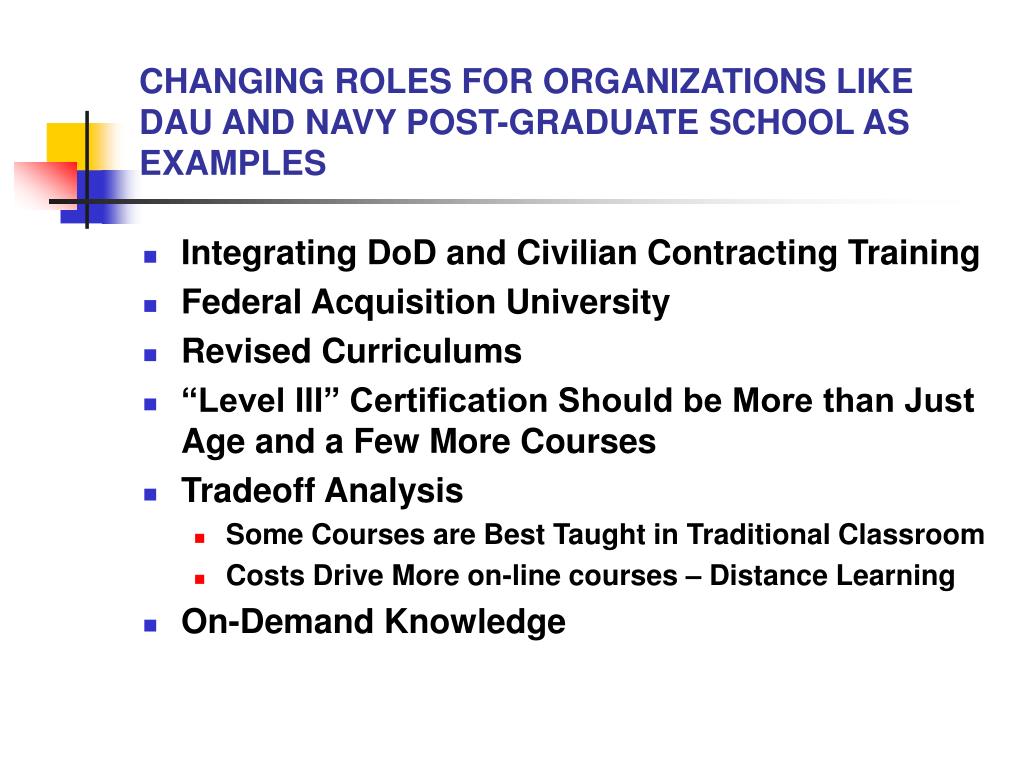 CHANGING ROLES FOR ORGANIZATIONS LIKE DAU AND NAVY POST-GRADUATE SCHOOL AS EXAMPLES

- Integrating DoD and Civilian Contracting Training
- Federal Acquisition University
- Revised Curriculums
- “Level III” Certification Should be More than Just Age and a Few More Courses
- Tradeoff Analysis
  - Some Courses are Best Taught in Traditional Classroom
  - Costs Drive More on-line courses – Distance Learning
- On-Demand Knowledge